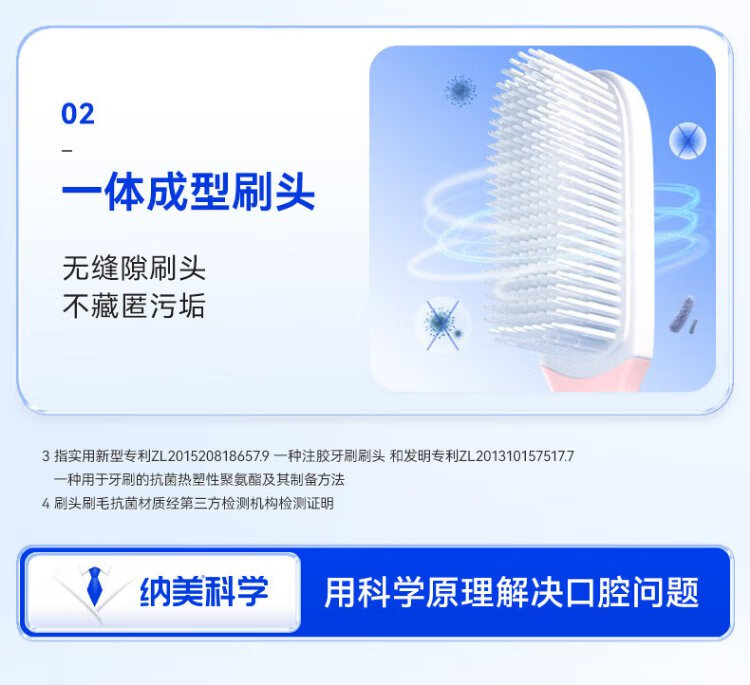 02

–

一体成型刷头

无缝隙刷头
不藏匿污垢

3 指实用新型专利ZL201520818657.9 一种注胶牙刷刷头 和发明专利ZL201310157517.7
一种用于牙刷的抗菌热塑性聚氨酯及其制备方法
4 刷头刷毛抗菌材质经第三方检测机构检测证明

纳美科学

用科学原理解决口腔问题